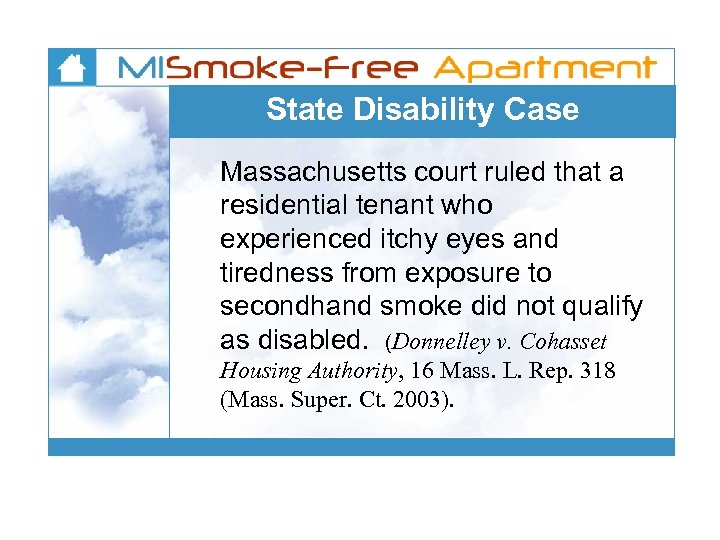 MISmoke-Free Apartment

State Disability Case

Massachusetts court ruled that a residential tenant who experienced itchy eyes and tiredness from exposure to secondhand smoke did not qualify as disabled. (Donnelley v. Cohasset Housing Authority, 16 Mass. L. Rep. 318 (Mass. Super. Ct. 2003).